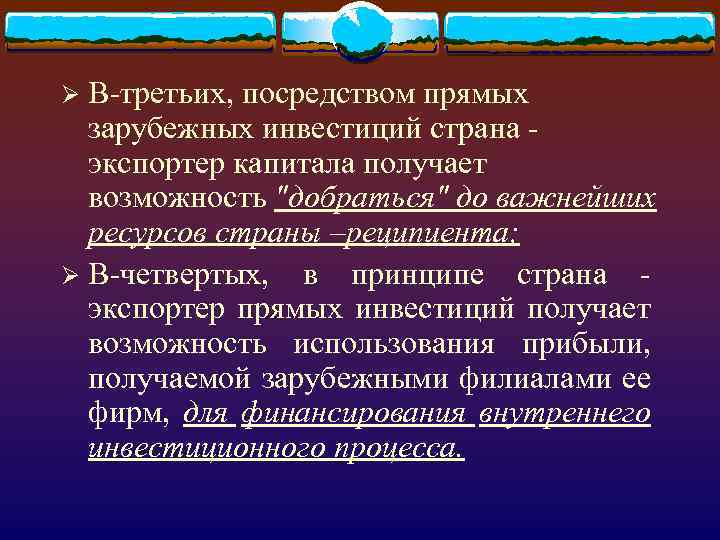 ➢ В-третьих, посредством прямых зарубежных инвестиций страна - экспортер капитала получает возможность "добраться" до важнейших ресурсов страны –реципиента;

➢ В-четвертых, в принципе страна - экспортер прямых инвестиций получает возможность использования прибыли, получаемой зарубежными филиалами ее фирм, для финансирования внутреннего инвестиционного процесса.